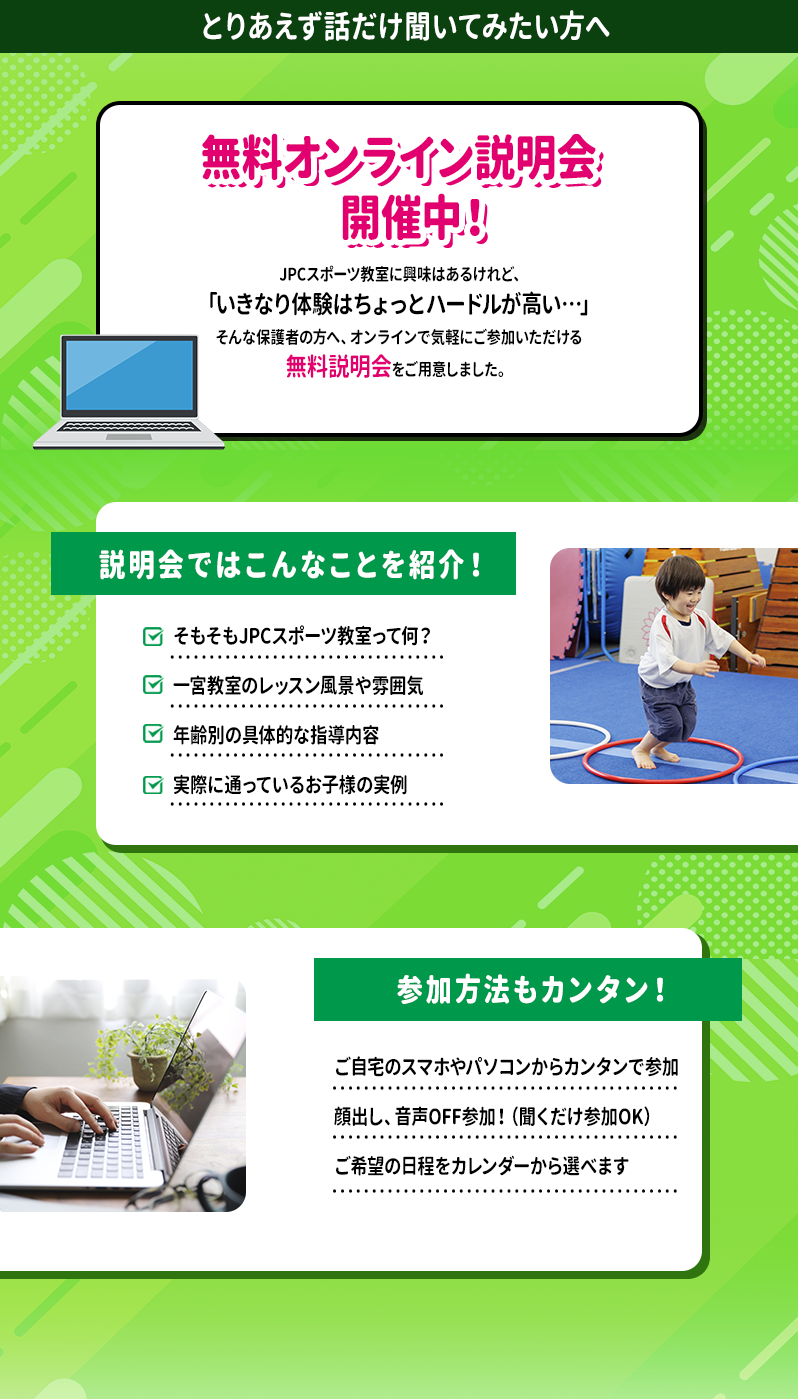 とりあえず話だけ聞いてみたい方へ

無料オンライン説明会
開催中！

JPCスポーツ教室に興味はあるけれど、
「いきなり体験はちょっとハードルが高い…」
そんな保護者の方へ、オンラインで気軽にご参加いただける
無料説明会をご用意しました。

説明会ではこんなことを紹介！

そもそもJPCスポーツ教室って何？
一宮教室のレッスン風景や雰囲気
年齢別の具体的な指導内容
実際に通っているお子様の実例

参加方法もカンタン！

ご自宅のスマホやパソコンからカンタンで参加
顔出し、音声OFF参加！（聞くだけ参加OK）
ご希望の日程をカレンダーから選べます